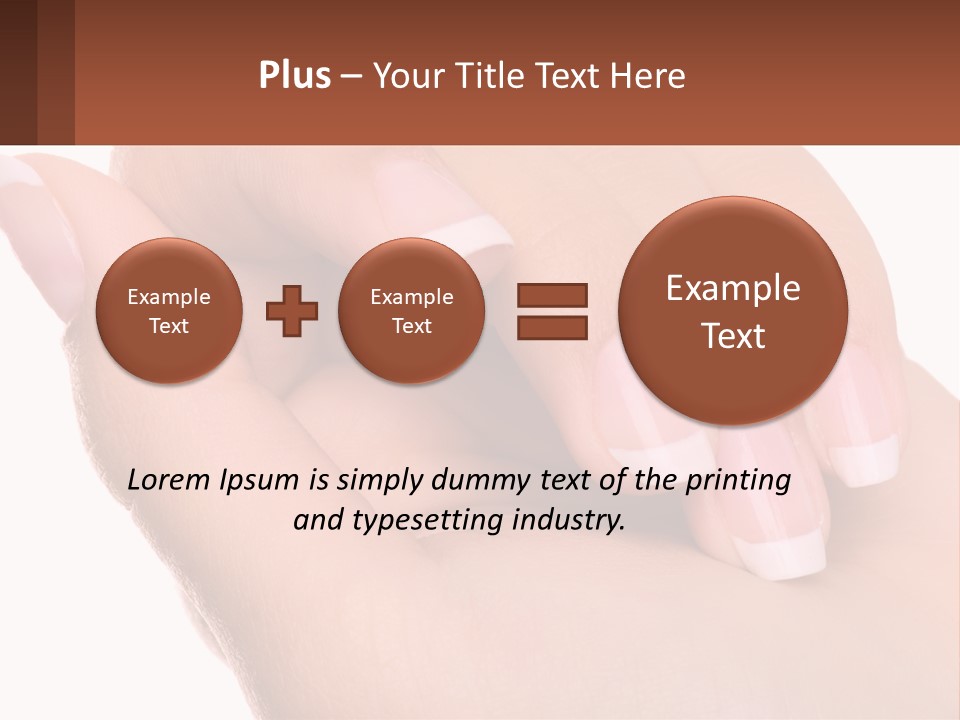 Plus – Your Title Text Here

Example Text

Example Text

Example Text

Lorem Ipsum is simply dummy text of the printing and typesetting industry.